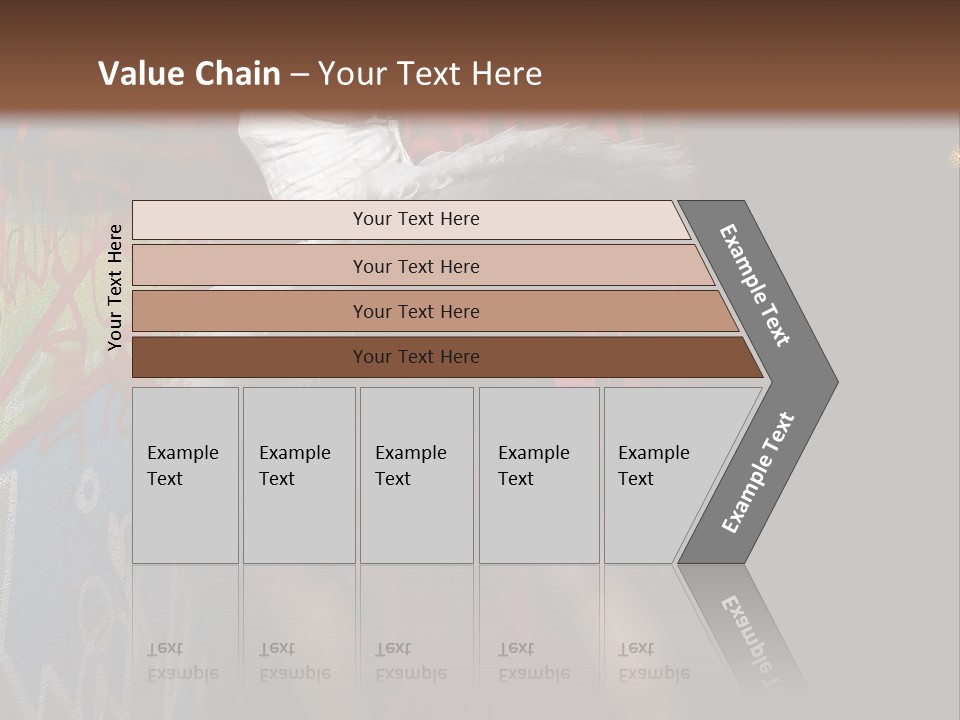 Value Chain – Your Text Here

Your Text Here

Your Text Here

Your Text Here

Your Text Here

Your Text Here

Example Text

Example Text

Example Text

Example Text

Example Text

Example Text

Example Text